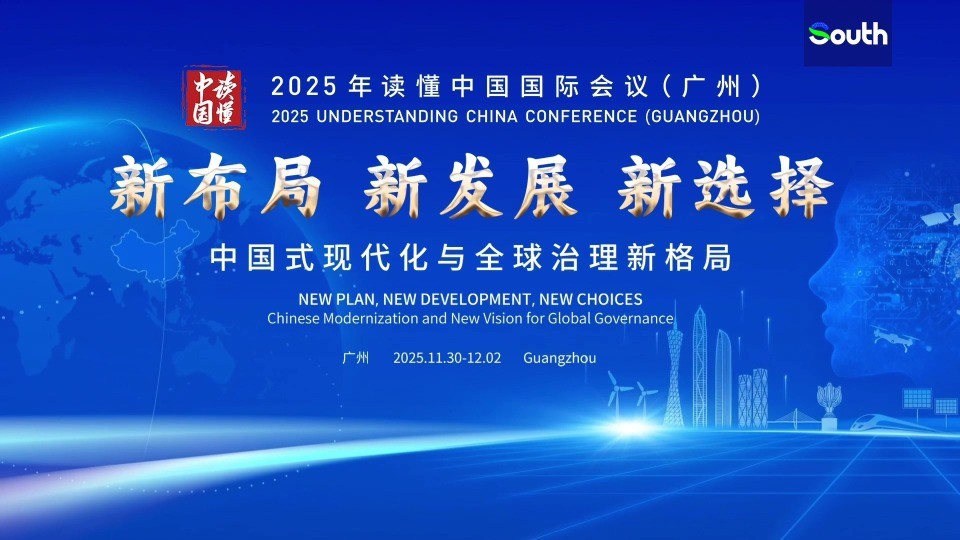 South

读懂中国

2025年读懂中国国际会议（广州）
2025 UNDERSTANDING CHINA CONFERENCE (GUANGZHOU)

新布局 新发展 新选择

中国式现代化与全球治理新格局

NEW PLAN, NEW DEVELOPMENT, NEW CHOICES
Chinese Modernization and New Vision for Global Governance

广州 2025.11.30-12.02 Guangzhou